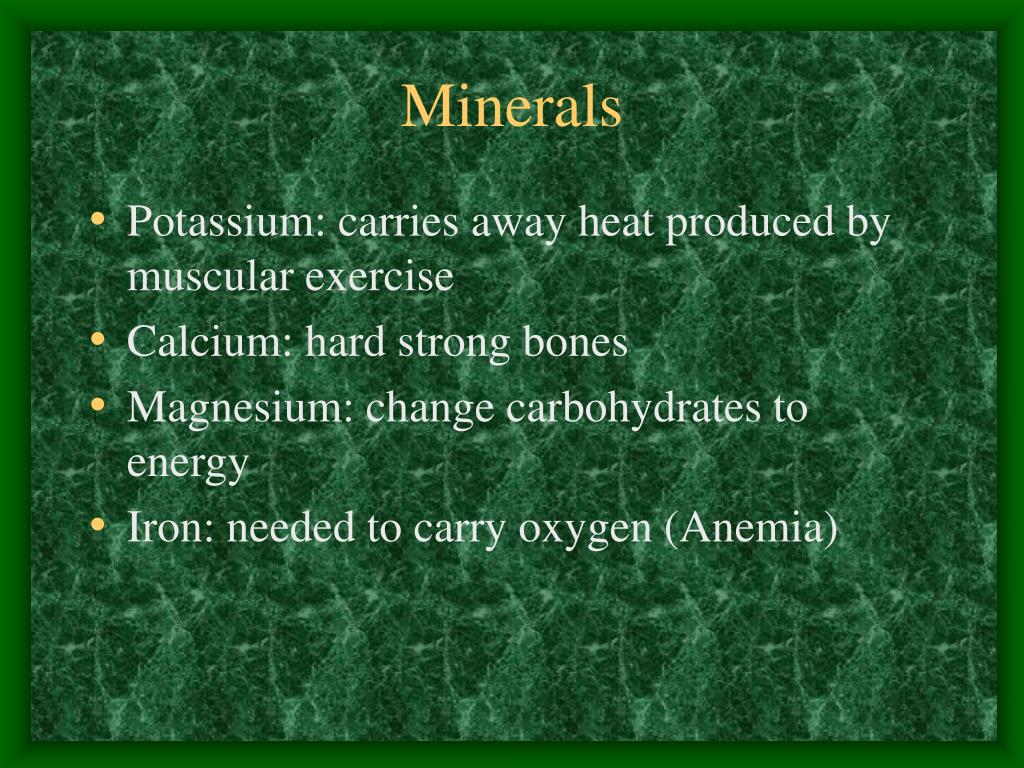 Minerals

• Potassium: carries away heat produced by muscular exercise
• Calcium: hard strong bones
• Magnesium: change carbohydrates to energy
• Iron: needed to carry oxygen (Anemia)